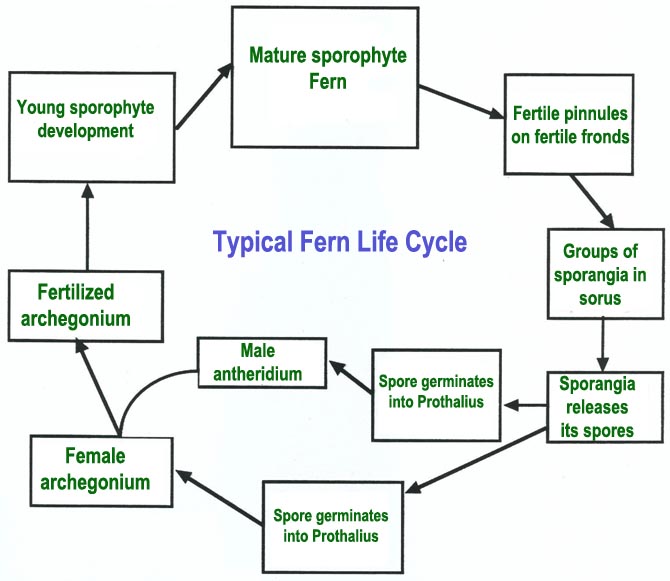 Typical Fern Life Cycle

Mature sporophyte Fern

Fertile pinnules on fertile fronds

Groups of sporangia in sorus

Sporangia releases its spores

Spore germinates into Prothalius

Male antheridium

Spore germinates into Prothalius

Female archegonium

Fertilized archegonium

Young sporophyte development